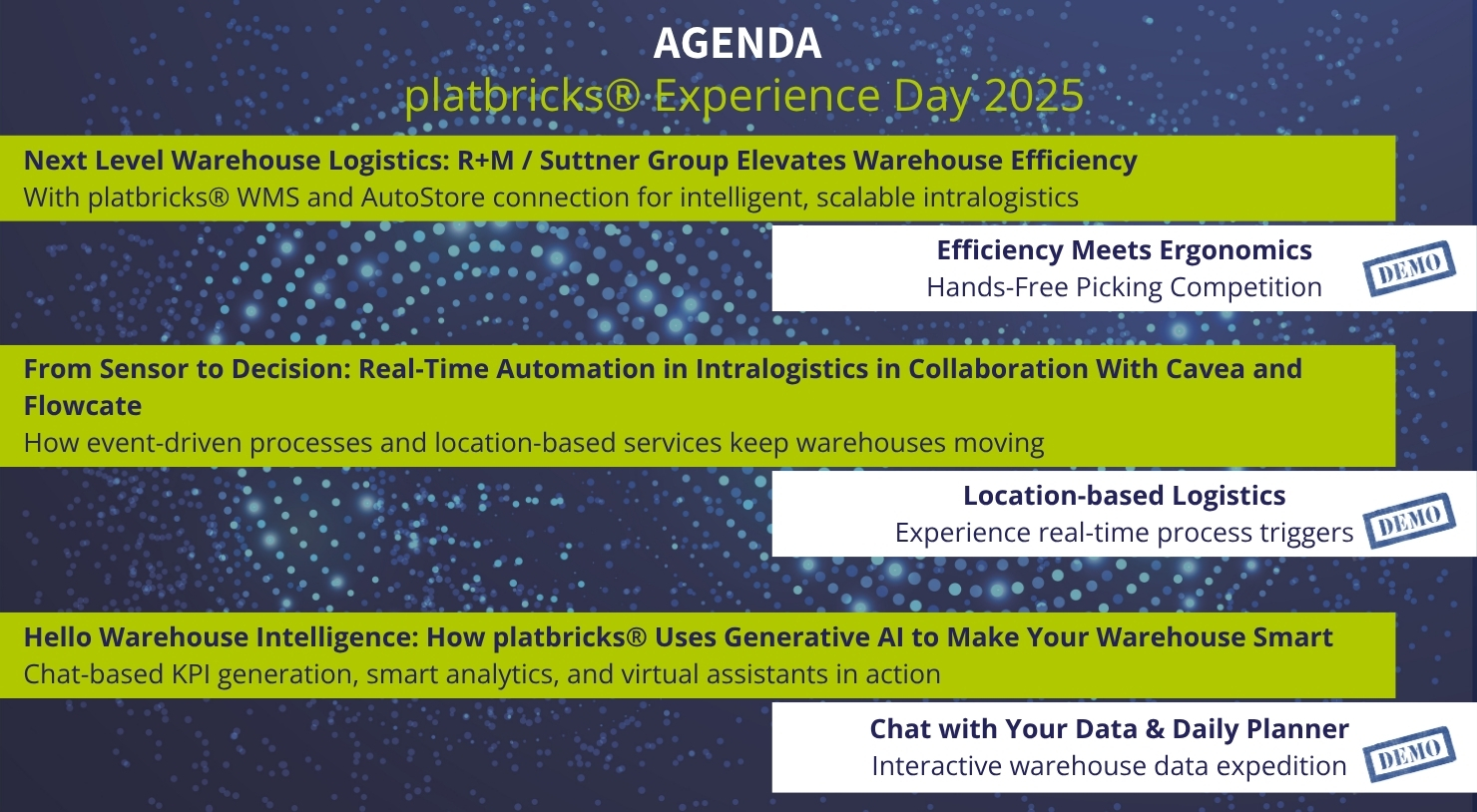 AGENDA
platbricks® Experience Day 2025

Next Level Warehouse Logistics: R+M / Suttner Group Elevates Warehouse Efficiency
With platbricks® WMS and AutoStore connection for intelligent, scalable intralogistics

Efficiency Meets Ergonomics
Hands-Free Picking Competition
DEMO

From Sensor to Decision: Real-Time Automation in Intralogistics in Collaboration With Cavea and Flowcate
How event-driven processes and location-based services keep warehouses moving

Location-based Logistics
Experience real-time process triggers
DEMO

Hello Warehouse Intelligence: How platbricks® Uses Generative AI to Make Your Warehouse Smart
Chat-based KPI generation, smart analytics, and virtual assistants in action

Chat with Your Data & Daily Planner
Interactive warehouse data expedition
DEMO